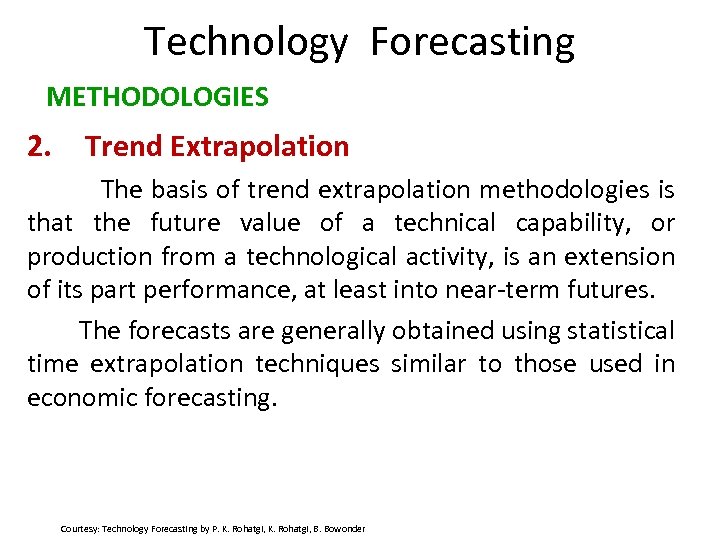 Technology Forecasting

METHODOLOGIES

2. Trend Extrapolation

The basis of trend extrapolation methodologies is that the future value of a technical capability, or production from a technological activity, is an extension of its part performance, at least into near-term futures.

The forecasts are generally obtained using statistical time extrapolation techniques similar to those used in economic forecasting.

Courtesy: Technology Forecasting by P. K. Rohatgi, K. Rohatgi, B. Bowonder